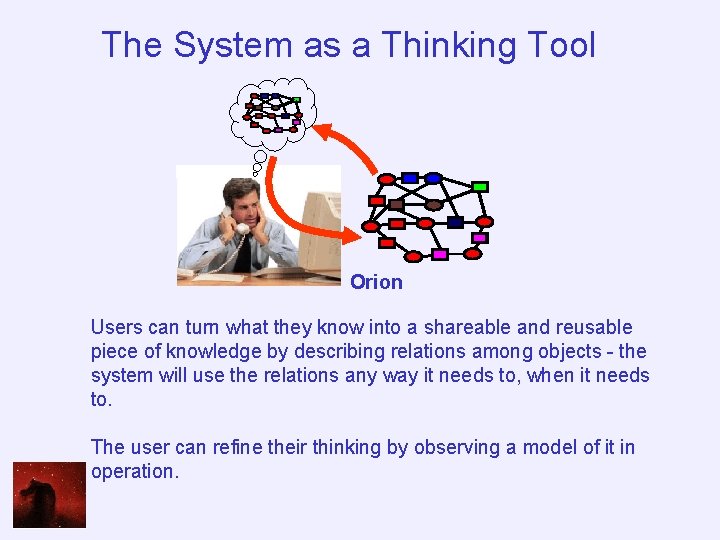 The System as a Thinking Tool

Orion

Users can turn what they know into a shareable and reusable piece of knowledge by describing relations among objects - the system will use the relations any way it needs to, when it needs to.

The user can refine their thinking by observing a model of it in operation.